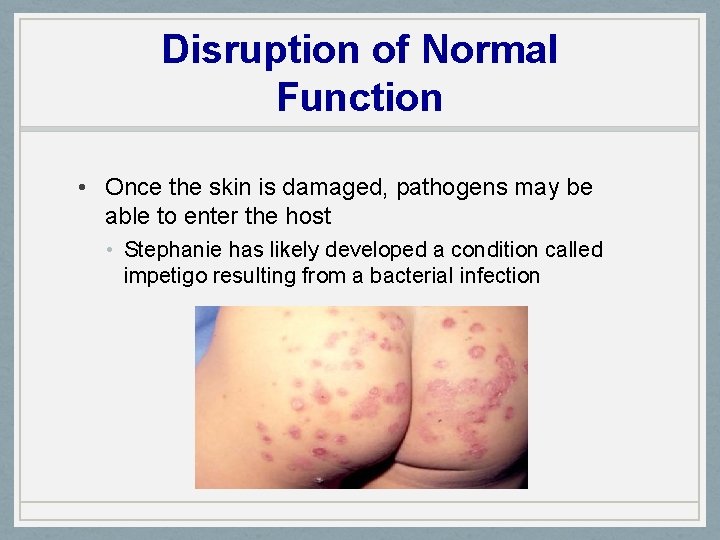 Disruption of Normal Function

• Once the skin is damaged, pathogens may be able to enter the host
  • Stephanie has likely developed a condition called impetigo resulting from a bacterial infection